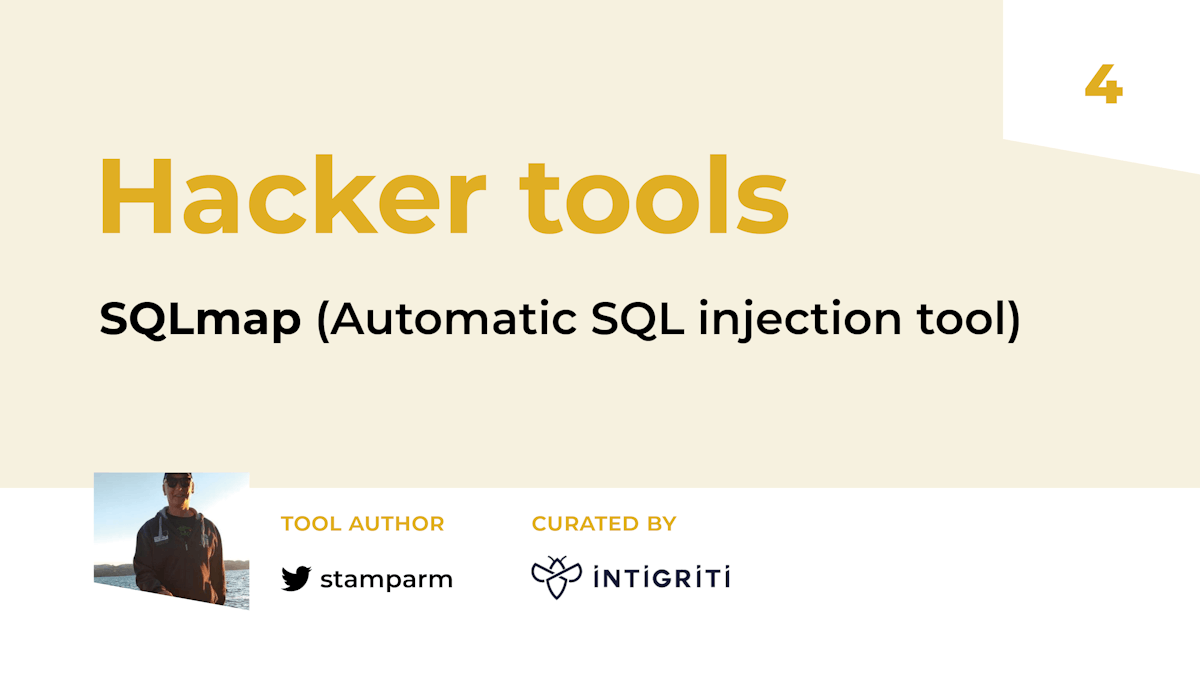 4

Hacker tools

SQLmap (Automatic SQL injection tool)

TOOL AUTHOR
stamparm

CURATED BY
INTIGRITI